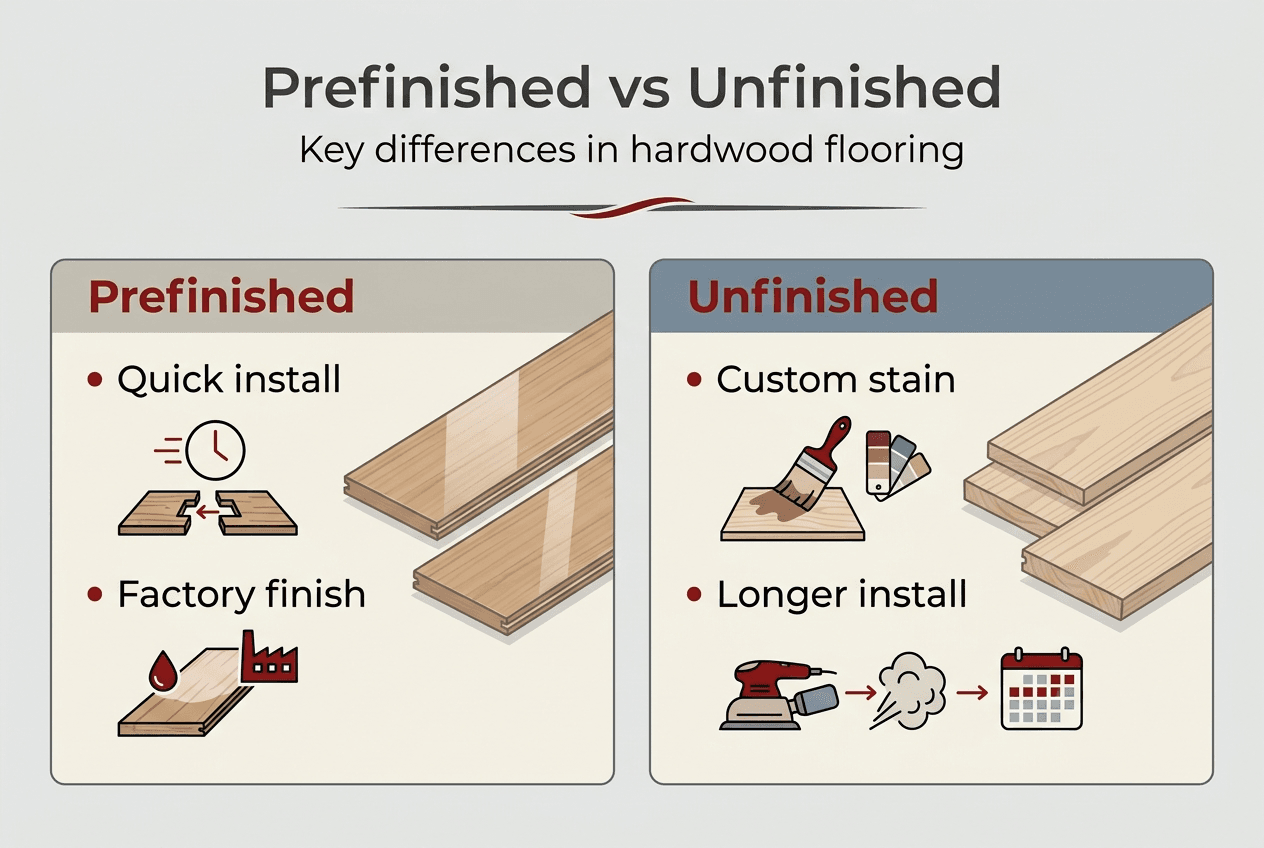 Prefinished vs Unfinished

Key differences in hardwood flooring

Prefinished

• Quick install

• Factory finish

Unfinished

• Custom stain

• Longer install